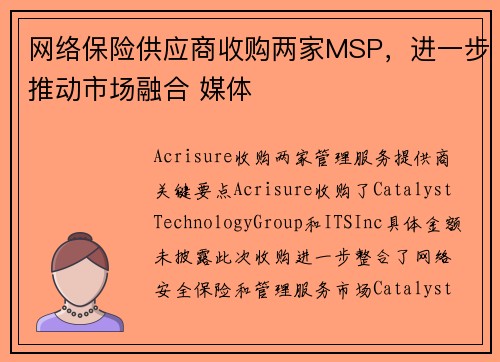 网络保险供应商收购两家MSP，进一步推动市场融合 媒体

Acrisure收购两家管理服务提供商关键要点Acrisure收购了Catalyst TechnologyGroup和ITSInc具体金额未披露此次收购进一步整合了网络安全保险和管理服务市场Catalyst